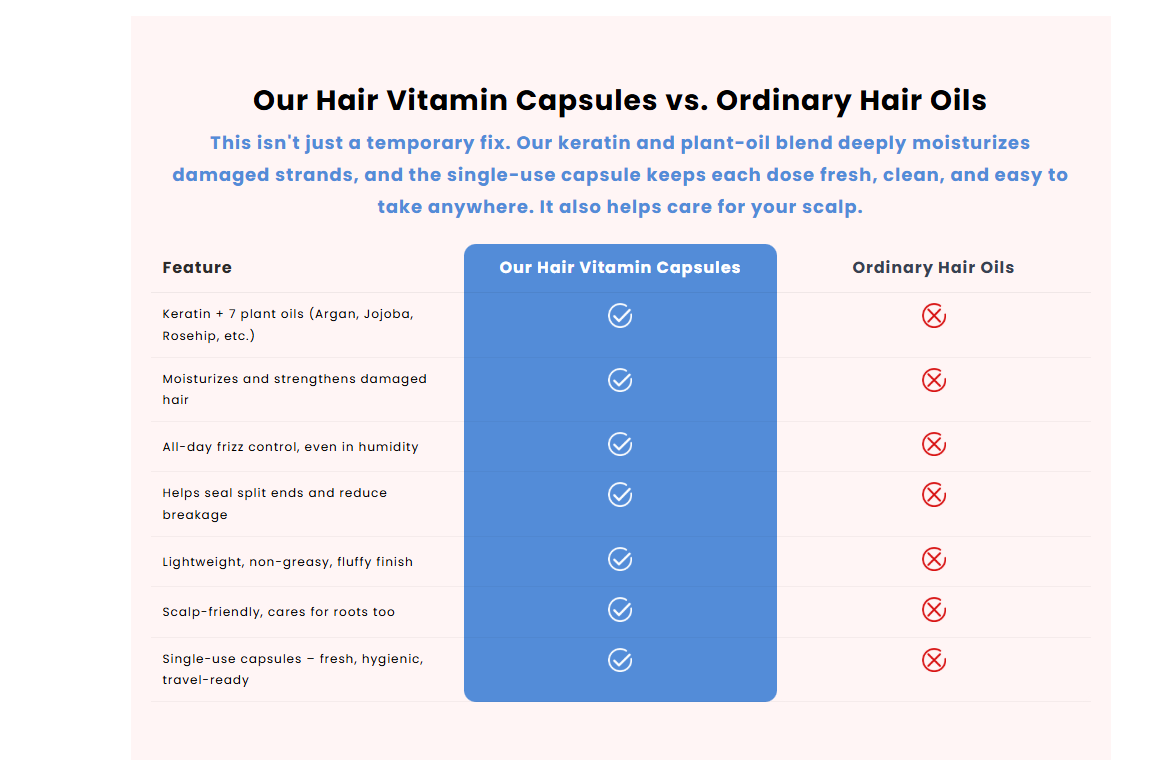 Our Hair Vitamin Capsules vs. Ordinary Hair Oils

This isn't just a temporary fix. Our keratin and plant-oil blend deeply moisturizes damaged strands, and the single-use capsule keeps each dose fresh, clean, and easy to take anywhere. It also helps care for your scalp.

| Feature | Our Hair Vitamin Capsules | Ordinary Hair Oils |
|---|---|---|
| Keratin + 7 plant oils (Argan, Jojoba, Rosehip, etc.) | ✓ | ✗ |
| Moisturizes and strengthens damaged hair | ✓ | ✗ |
| All-day frizz control, even in humidity | ✓ | ✗ |
| Helps seal split ends and reduce breakage | ✓ | ✗ |
| Lightweight, non-greasy, fluffy finish | ✓ | ✗ |
| Scalp-friendly, cares for roots too | ✓ | ✗ |
| Single-use capsules – fresh, hygienic, travel-ready | ✓ | ✗ |